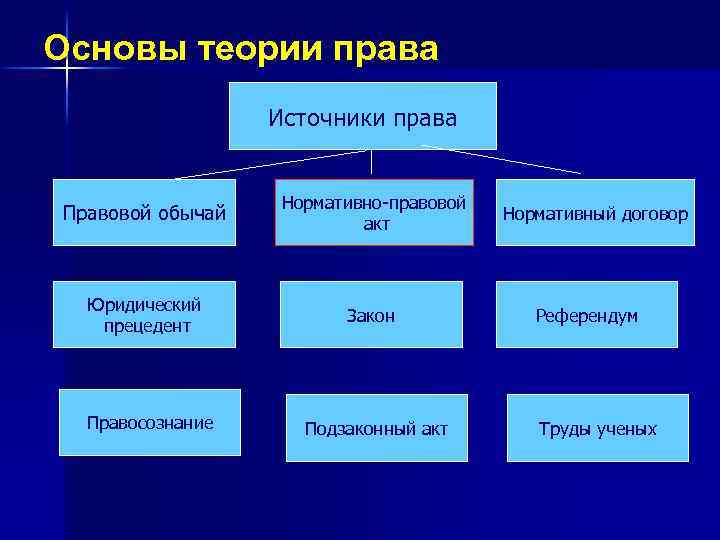 Основы теории права

Источники права

Правовой обычай

Нормативно-правовой акт

Нормативный договор

Юридический прецедент

Закон

Референдум

Правосознание

Подзаконный акт

Труды ученых